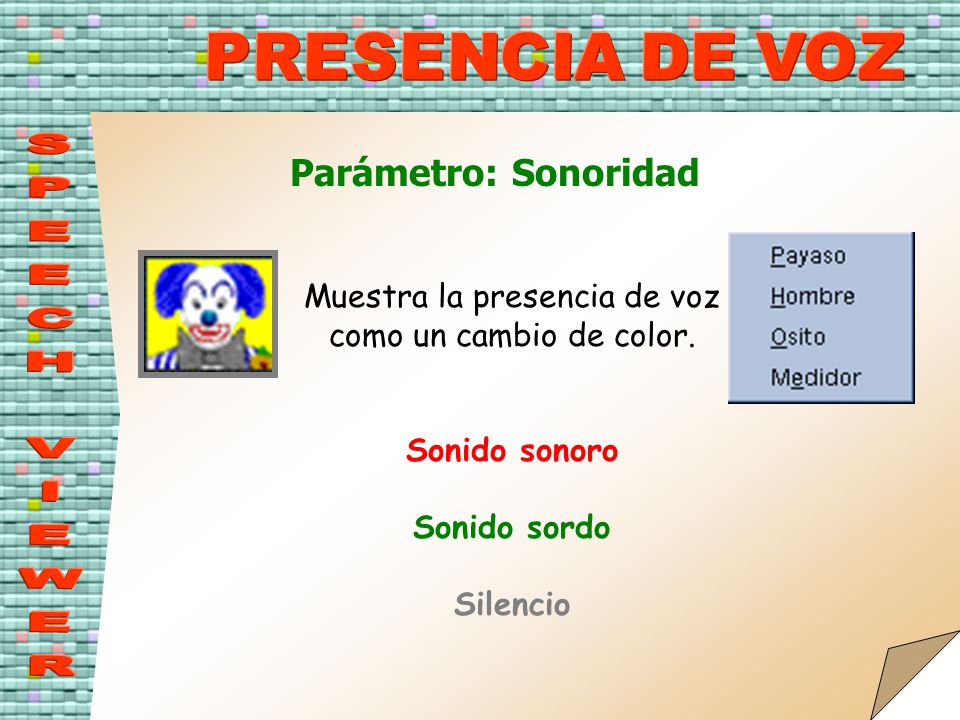 PRESENCIA DE VOZ

SPEECH VIEWER

Parámetro: Sonoridad

Muestra la presencia de voz como un cambio de color.

Payaso
Hombre
Osito
Medidor

Sonido sonoro

Sonido sordo

Silencio